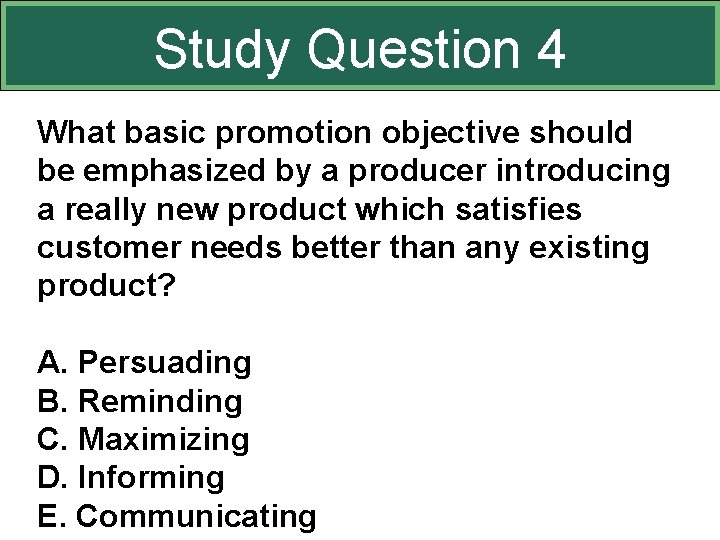 Study Question 4

What basic promotion objective should be emphasized by a producer introducing a really new product which satisfies customer needs better than any existing product?

A. Persuading
B. Reminding
C. Maximizing
D. Informing
E. Communicating